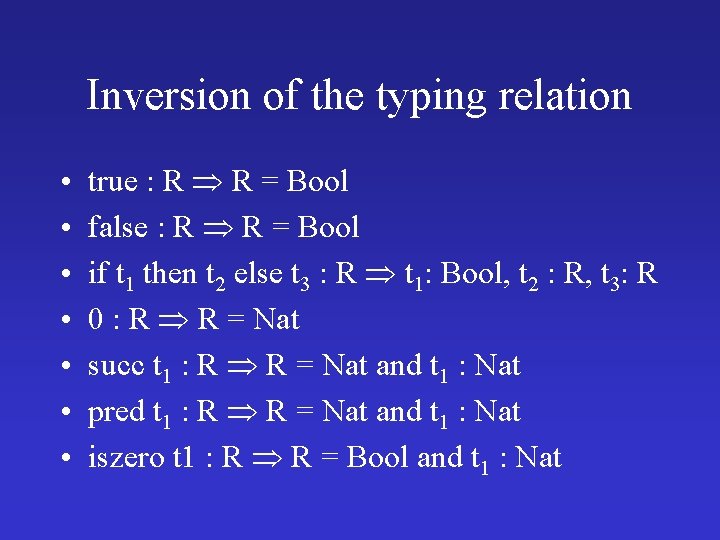 Inversion of the typing relation

• true : R $\Rightarrow$ R = Bool
• false : R $\Rightarrow$ R = Bool
• if $t_1$ then $t_2$ else $t_3$ : R $\Rightarrow$ $t_1$: Bool, $t_2$ : R, $t_3$: R
• 0 : R $\Rightarrow$ R = Nat
• succ $t_1$ : R $\Rightarrow$ R = Nat and $t_1$ : Nat
• pred $t_1$ : R $\Rightarrow$ R = Nat and $t_1$ : Nat
• iszero t1 : R $\Rightarrow$ R = Bool and $t_1$ : Nat